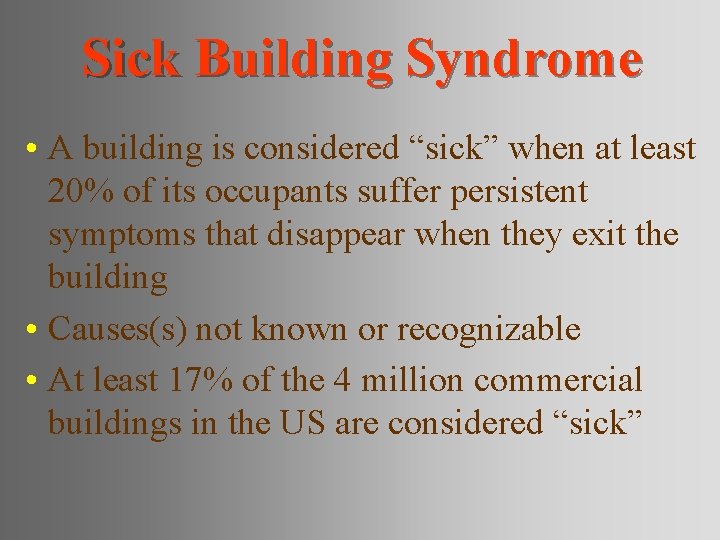 Sick Building Syndrome

• A building is considered “sick” when at least 20% of its occupants suffer persistent symptoms that disappear when they exit the building

• Causes(s) not known or recognizable

• At least 17% of the 4 million commercial buildings in the US are considered “sick”